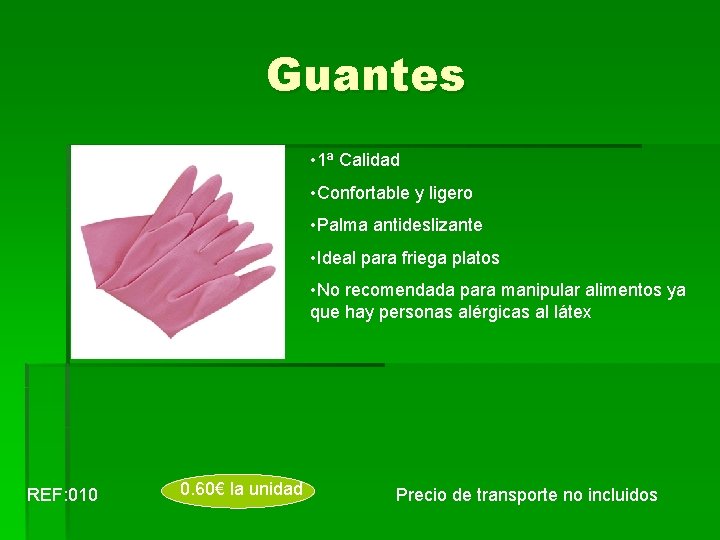 Guantes

•1ª Calidad

•Confortable y ligero

•Palma antideslizante

•Ideal para friega platos

•No recomendada para manipular alimentos ya que hay personas alérgicas al látex

REF:010

0.60€ la unidad

Precio de transporte no incluidos